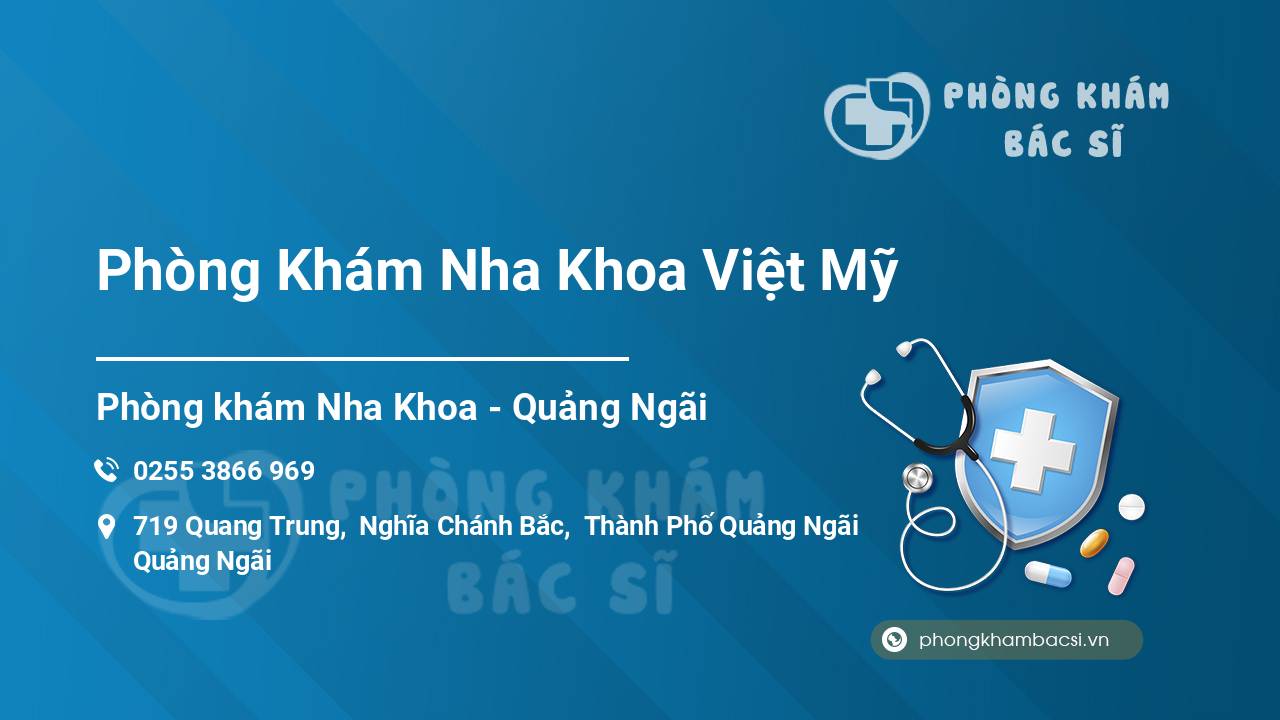 PHÒNG KHÁM BÁC SĨ

Phòng Khám Nha Khoa Việt Mỹ

Phòng khám Nha Khoa - Quảng Ngãi

0255 3866 969

719 Quang Trung, Nghĩa Chánh Bắc, Thành Phố Quảng Ngãi Quảng Ngãi

PHÒNG KHÁM BÁC SĨ

phongkhambacsi.vn